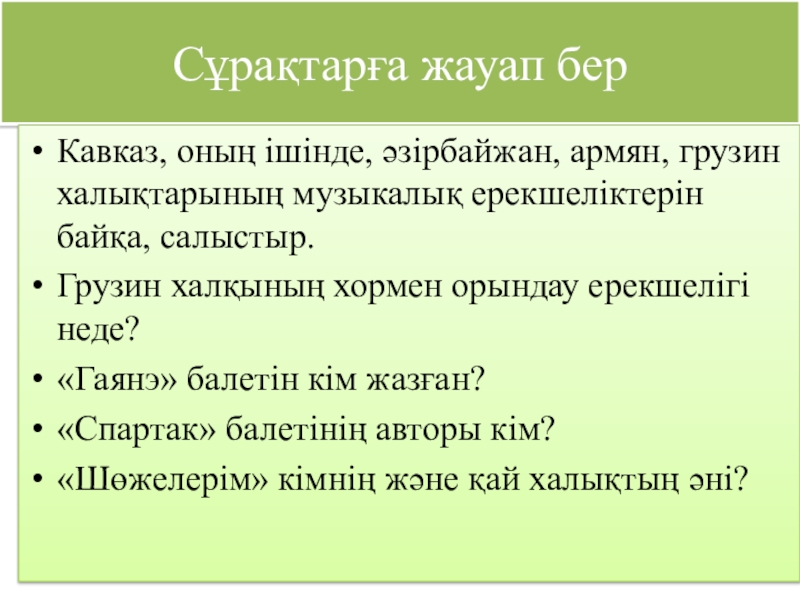 Сұрақтарға жауап бер

• Кавказ, оның ішінде, әзірбайжан, армян, грузин халықтарының музыкалық ерекшеліктерін байқа, салыстыр.
• Грузин халқының хормен орындау ерекшелігі неде?
• «Гаянэ» балетін кім жазған?
• «Спартак» балетінің авторы кім?
• «Шөжелерім» кімнің және қай халықтың әні?